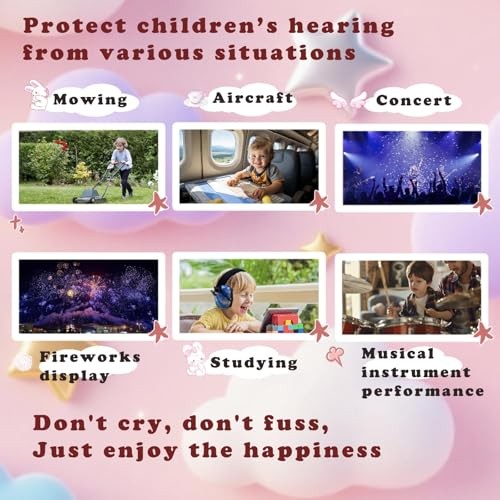 Protect children's hearing from various situations

Mowing

Aircraft

Concert

Fireworks display

Studying

Musical instrument performance

Don't cry, don't fuss,
Just enjoy the happiness